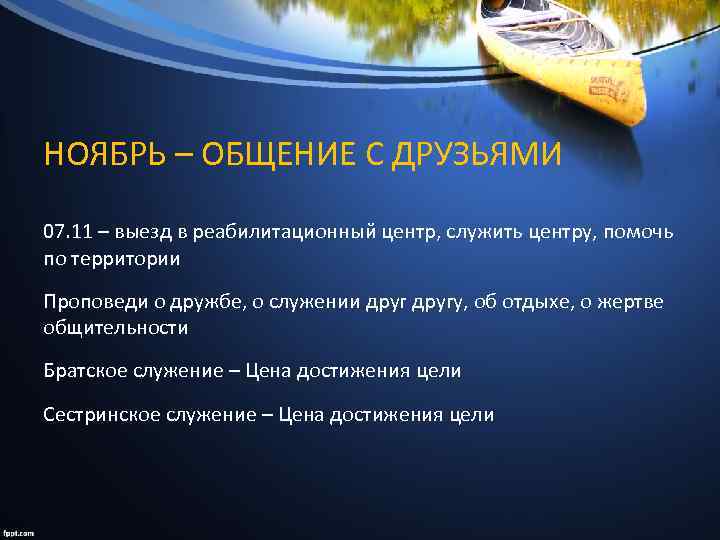 НОЯБРЬ – ОБЩЕНИЕ С ДРУЗЬЯМИ

07.11 – выезд в реабилитационный центр, служить центру, помочь по территории

Проповеди о дружбе, о служении друг другу, об отдыхе, о жертве общительности

Братское служение – Цена достижения цели

Сестринское служение – Цена достижения цели

fppt.com